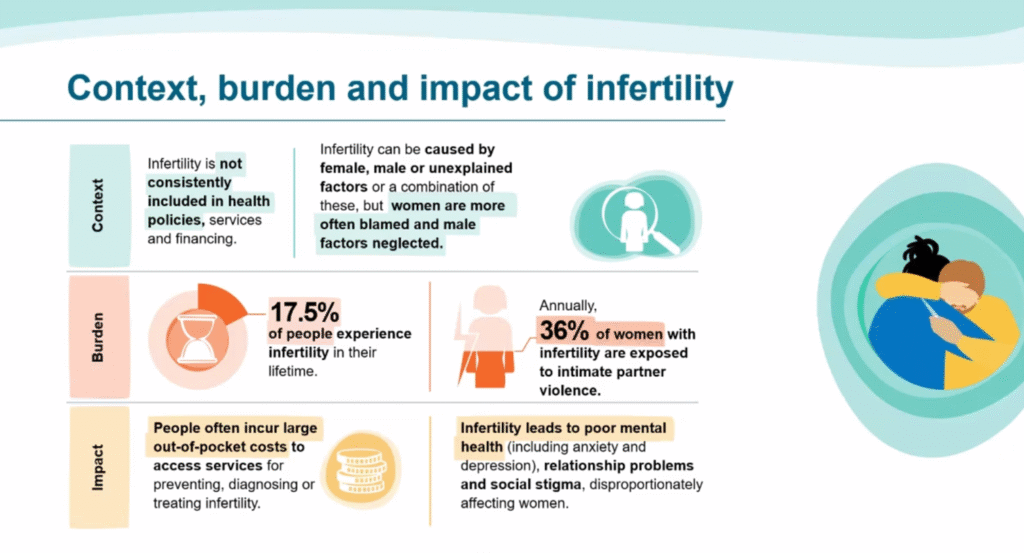 Context, burden and impact of infertility

Context

Infertility is not consistently included in health policies, services and financing.

Infertility can be caused by female, male or unexplained factors or a combination of these, but women are more often blamed and male factors neglected.

Burden

17.5% of people experience infertility in their lifetime.

Annually, 36% of women with infertility are exposed to intimate partner violence.

Impact

People often incur large out-of-pocket costs to access services for preventing, diagnosing or treating infertility.

Infertility leads to poor mental health (including anxiety and depression), relationship problems and social stigma, disproportionately affecting women.